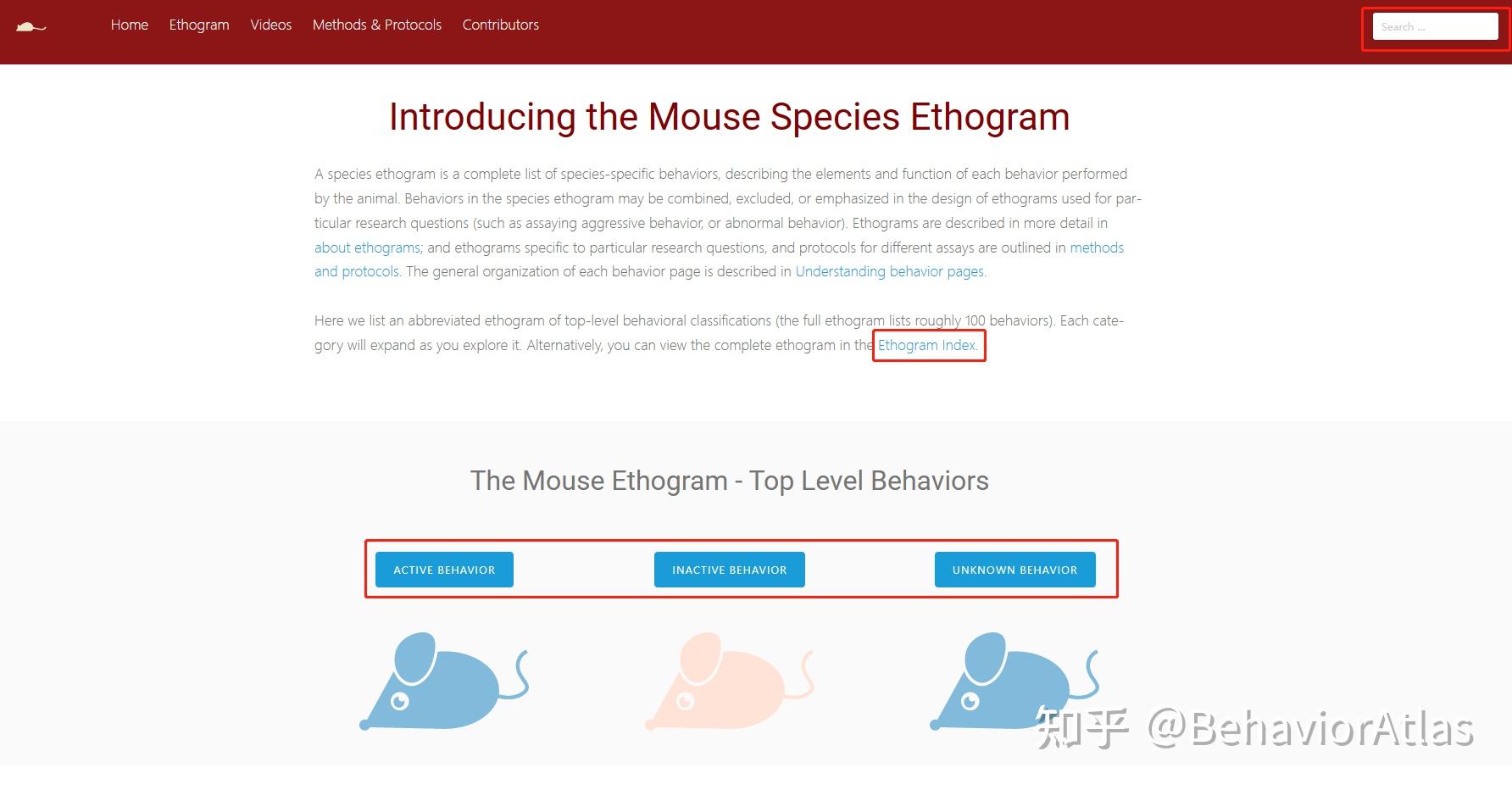 Home Ethogram Videos Methods & Protocols Contributors

Search ...

Introducing the Mouse Species Ethogram

A species ethogram is a complete list of species-specific behaviors, describing the elements and function of each behavior performed by the animal. Behaviors in the species ethogram may be combined, excluded, or emphasized in the design of ethograms used for particular research questions (such as assaying aggressive behavior, or abnormal behavior). Ethograms are described in more detail in about ethograms; and ethograms specific to particular research questions, and protocols for different assays are outlined in methods and protocols. The general organization of each behavior page is described in Understanding behavior pages.

Here we list an abbreviated ethogram of top-level behavioral classifications (the full ethogram lists roughly 100 behaviors). Each category will expand as you explore it. Alternatively, you can view the complete ethogram in the Ethogram Index.

The Mouse Ethogram - Top Level Behaviors

ACTIVE BEHAVIOR

INACTIVE BEHAVIOR

UNKNOWN BEHAVIOR

知乎 @BehaviorAtlas